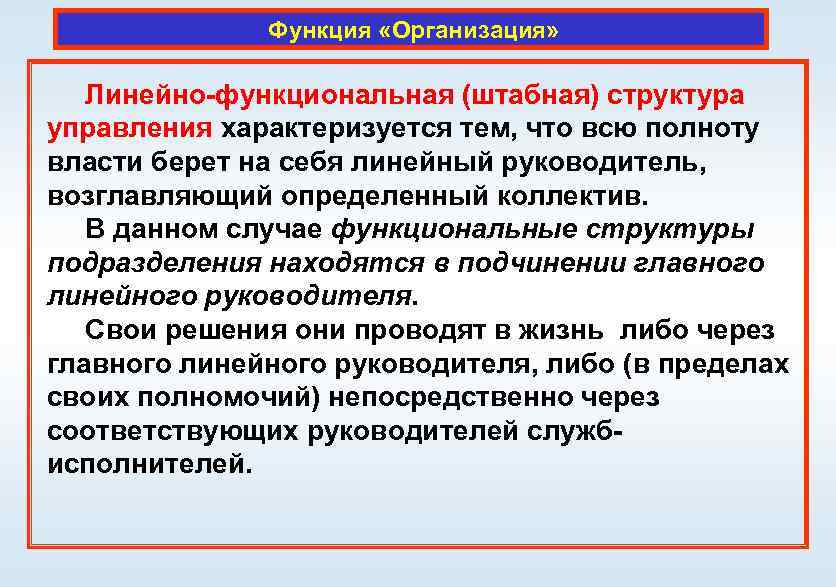 Функция «Организация»

Линейно-функциональная (штабная) структура управления характеризуется тем, что всю полноту власти берет на себя линейный руководитель, возглавляющий определенный коллектив.

В данном случае функциональные структуры подразделения находятся в подчинении главного линейного руководителя.

Свои решения они проводят в жизнь либо через главного линейного руководителя, либо (в пределах своих полномочий) непосредственно через соответствующих руководителей служб-исполнителей.